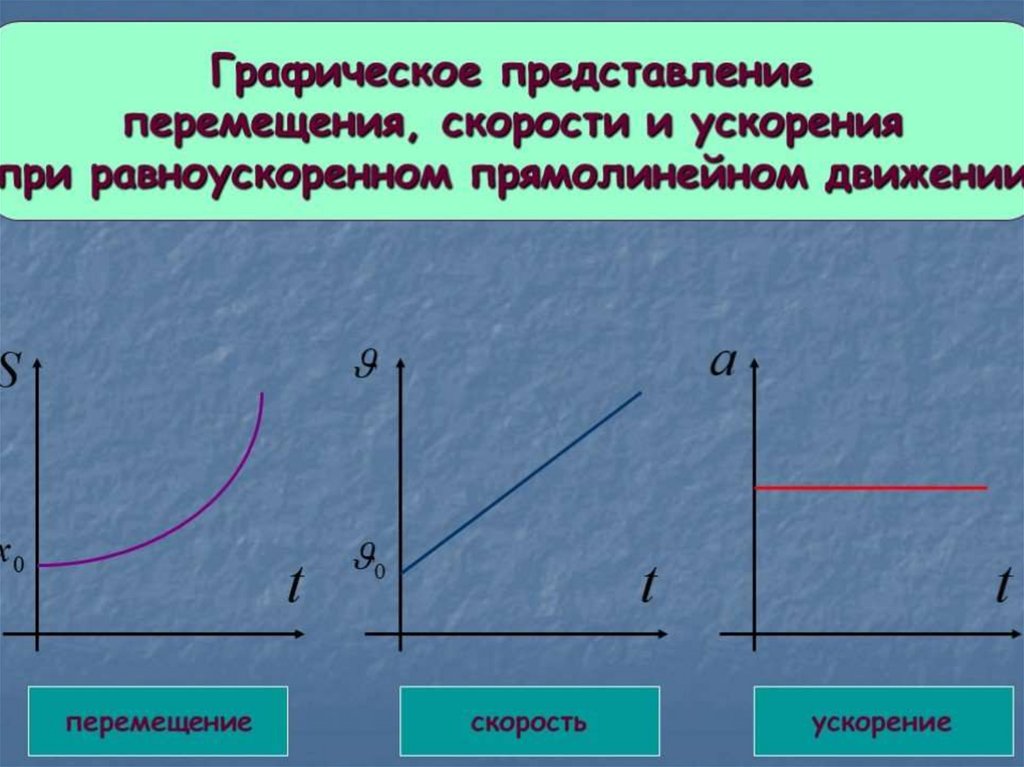 Графическое представление перемещения, скорости и ускорения при равноускоренном прямолинейном движении

$S$

$x_0$

$t$

$\vartheta$

$\vartheta_0$

$t$

$a$

$t$

перемещение

скорость

ускорение